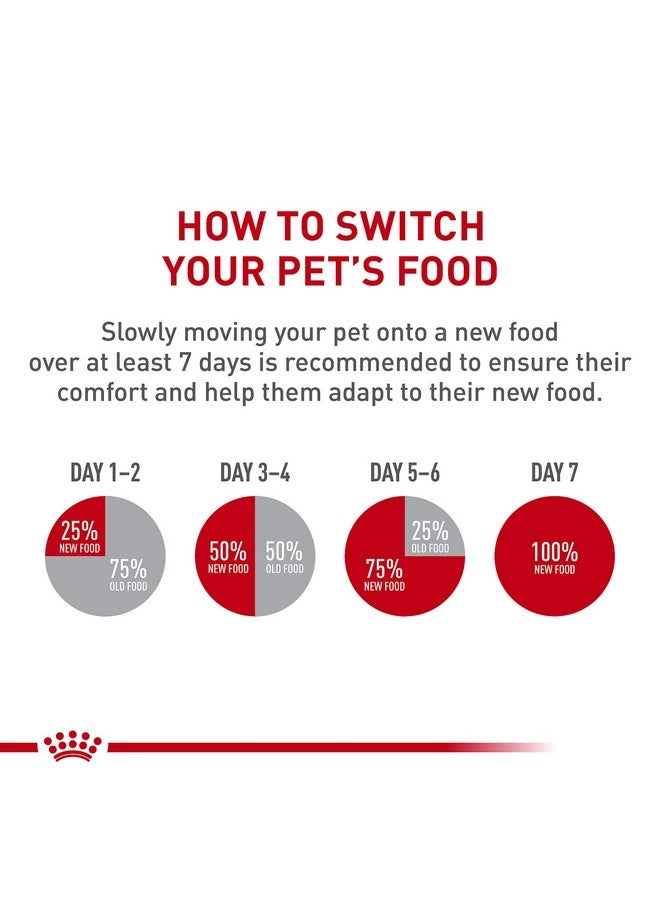 HOW TO SWITCH YOUR PET'S FOOD

Slowly moving your pet onto a new food over at least 7 days is recommended to ensure their comfort and help them adapt to their new food.

DAY 1–2

25%
NEW FOOD

75%
OLD FOOD

DAY 3–4

50%
NEW FOOD

50%
OLD FOOD

DAY 5–6

25%
OLD FOOD

75%
NEW FOOD

DAY 7

100%
NEW FOOD